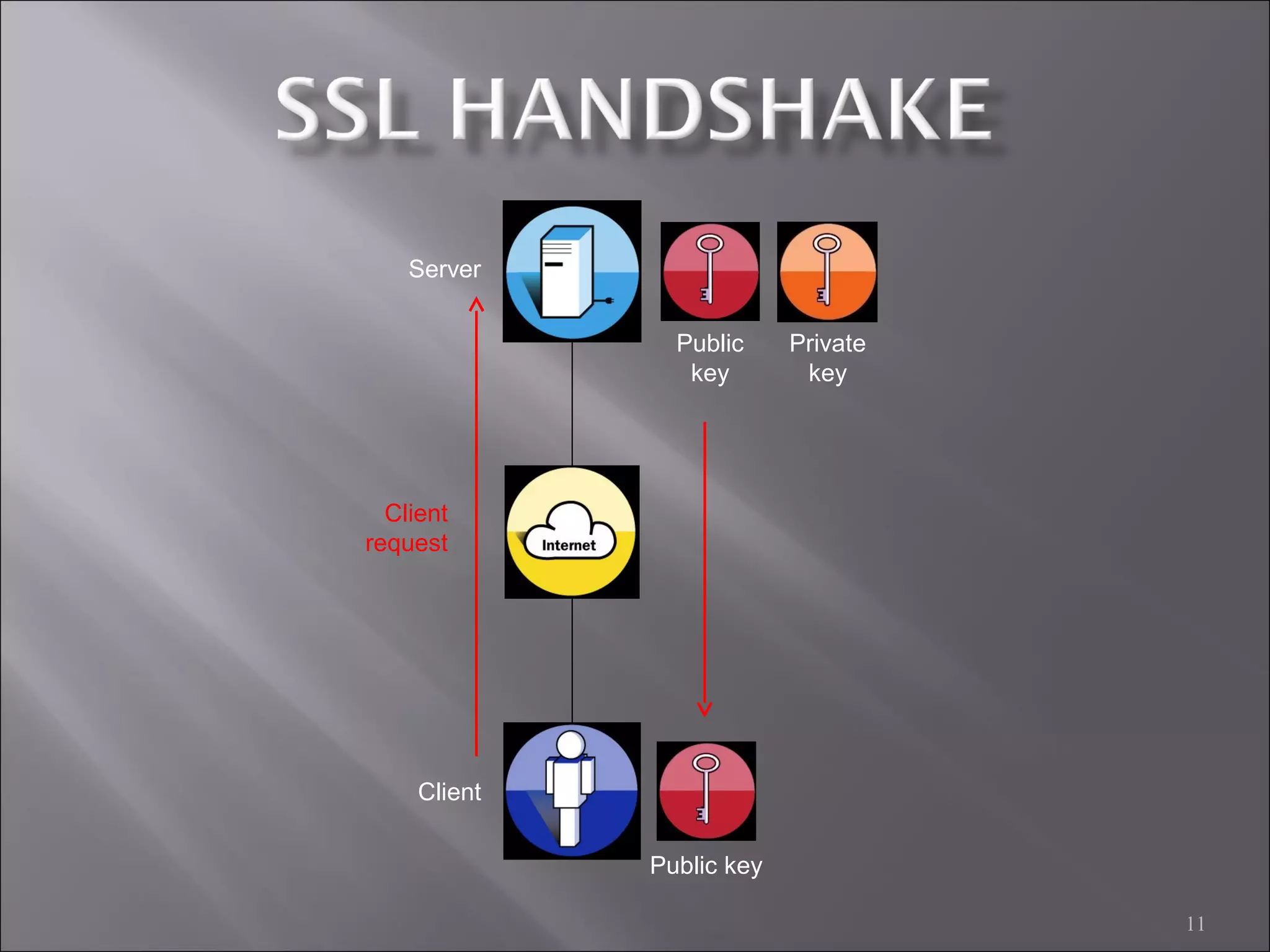 SSL HANDSHAKE

Server

Public key

Private key

Client request

Internet

Client

Public key

11